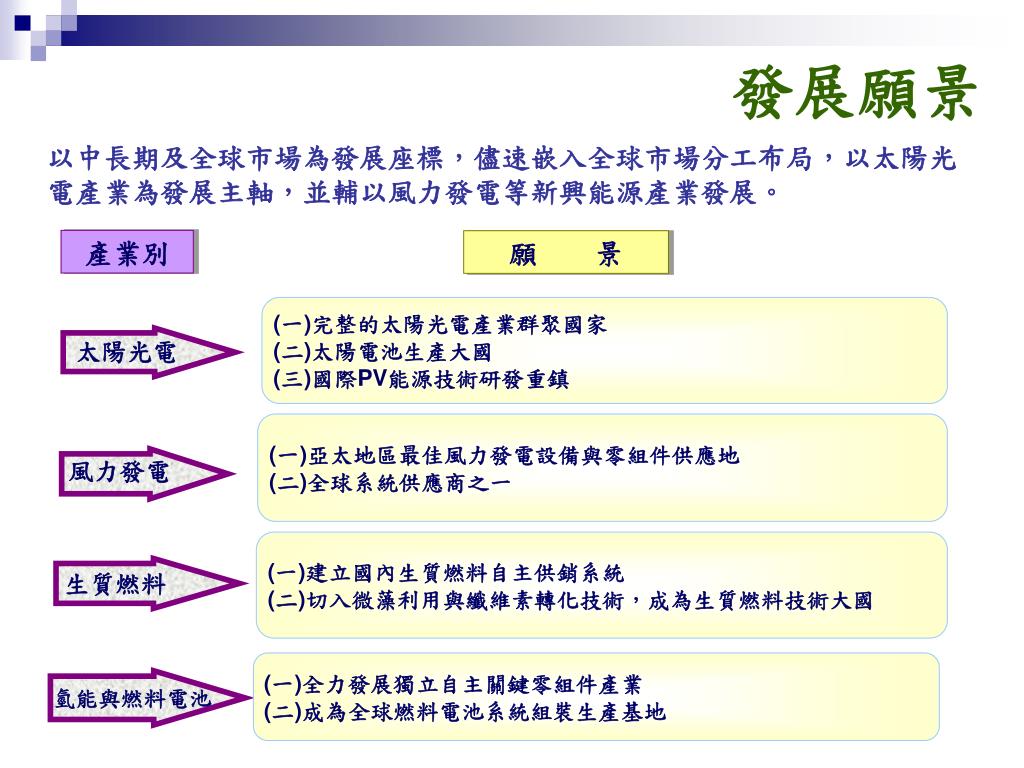 發展願景

以中長期及全球市場為發展座標，儘速嵌入全球市場分工布局，以太陽光電產業為發展主軸，並輔以風力發電等新興能源產業發展。

產業別

願　景

太陽光電

(一)完整的太陽光電產業群聚國家
(二)太陽電池生產大國
(三)國際PV能源技術研發重鎮

風力發電

(一)亞太地區最佳風力發電設備與零組件供應地
(二)全球系統供應商之一

生質燃料

(一)建立國內生質燃料自主供銷系統
(二)切入微藻利用與纖維素轉化技術，成為生質燃料技術大國

氫能與燃料電池

(一)全力發展獨立自主關鍵零組件產業
(二)成為全球燃料電池系統組裝生產基地